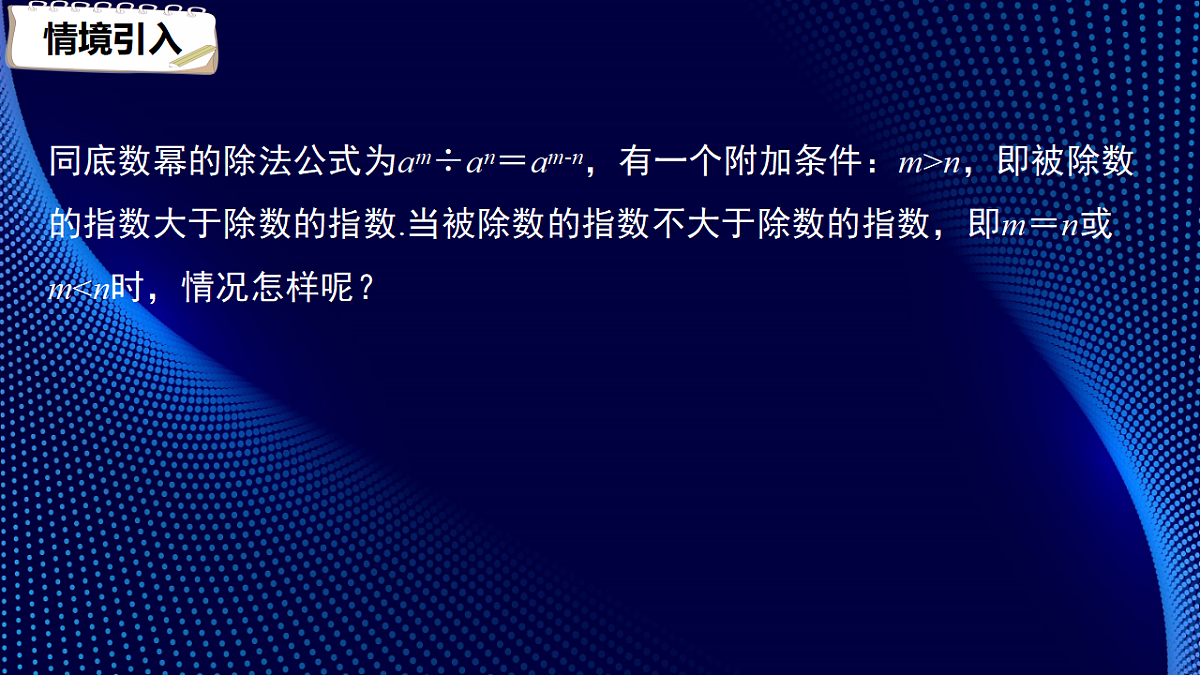 情境引入

同底数幂的除法公式为$a^m \div a^n = a^{m-n}$，有一个附加条件：$m>n$，即被除数的指数大于除数的指数.当被除数的指数不大于除数的指数，即$m=n$或$m<n$时，情况怎样呢？